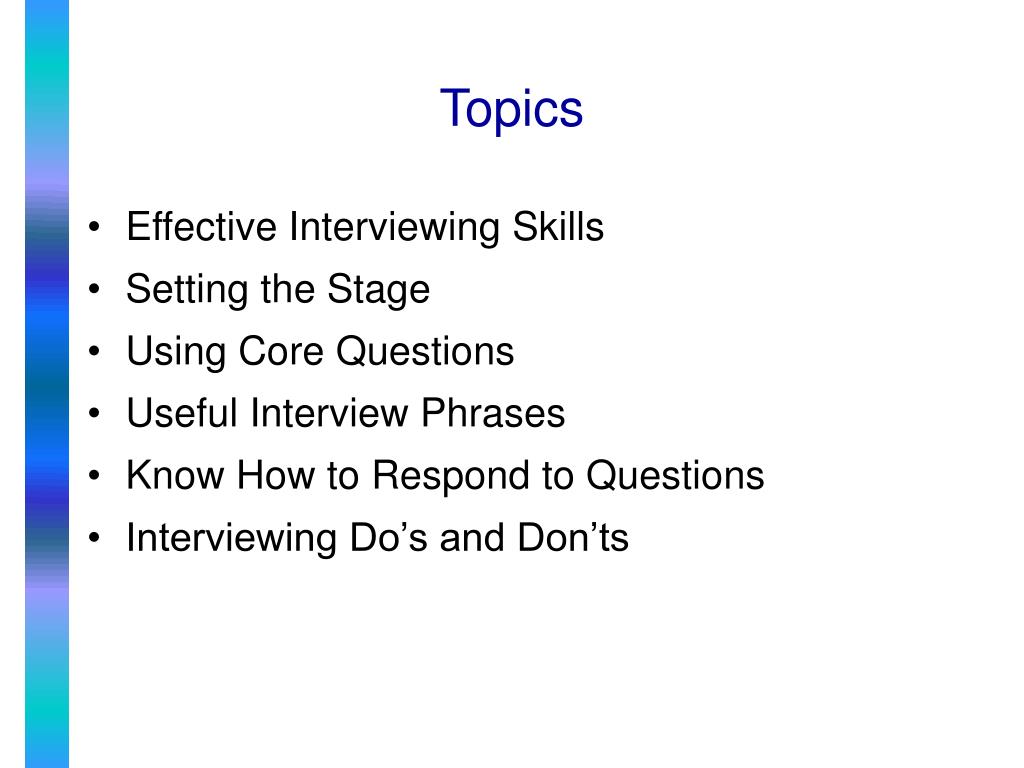 Topics

• Effective Interviewing Skills
• Setting the Stage
• Using Core Questions
• Useful Interview Phrases
• Know How to Respond to Questions
• Interviewing Do’s and Don’ts